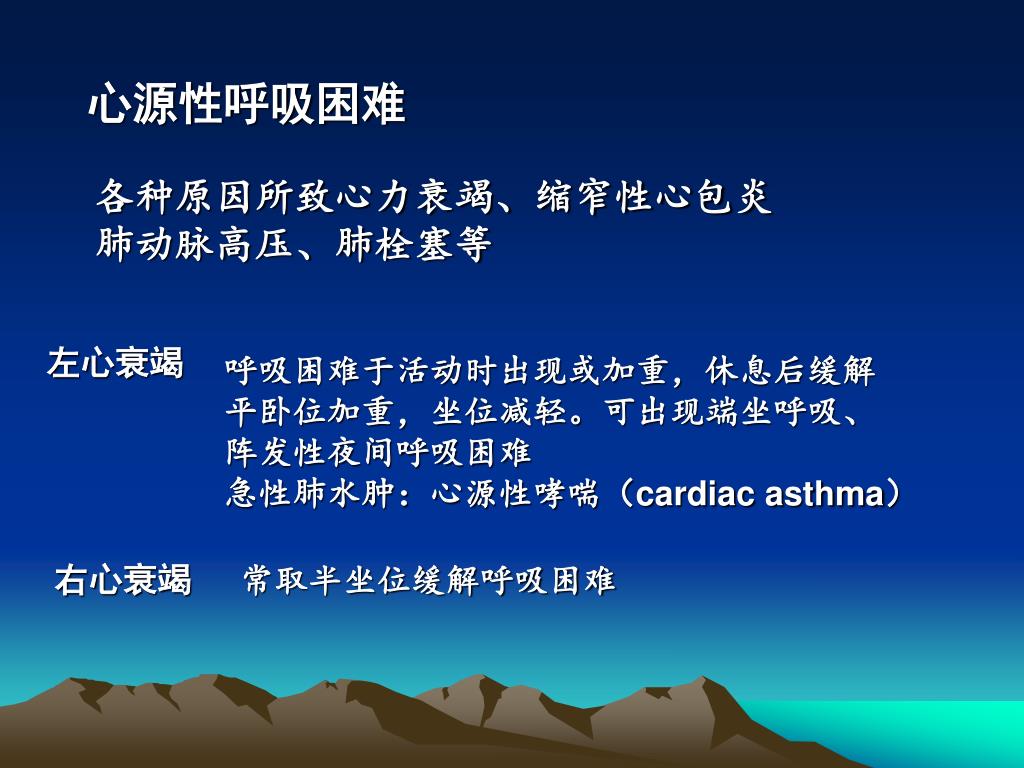 心源性呼吸困难

各种原因所致心力衰竭、缩窄性心包炎
肺动脉高压、肺栓塞等

左心衰竭

呼吸困难于活动时出现或加重，休息后缓解
平卧位加重，坐位减轻。可出现端坐呼吸、
阵发性夜间呼吸困难
急性肺水肿：心源性哮喘（cardiac asthma）

右心衰竭

常取半坐位缓解呼吸困难